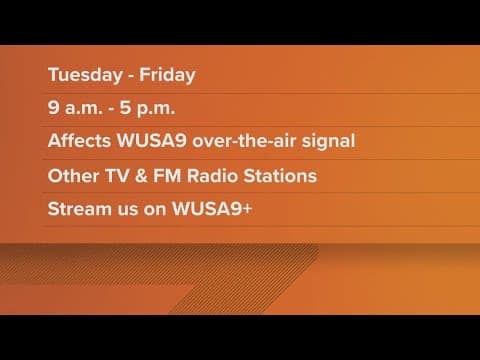 Tuesday - Friday

9 a.m. - 5 p.m.

Affects WUSA9 over-the-air signal

Other TV & FM Radio Stations

Stream us on WUSA9+